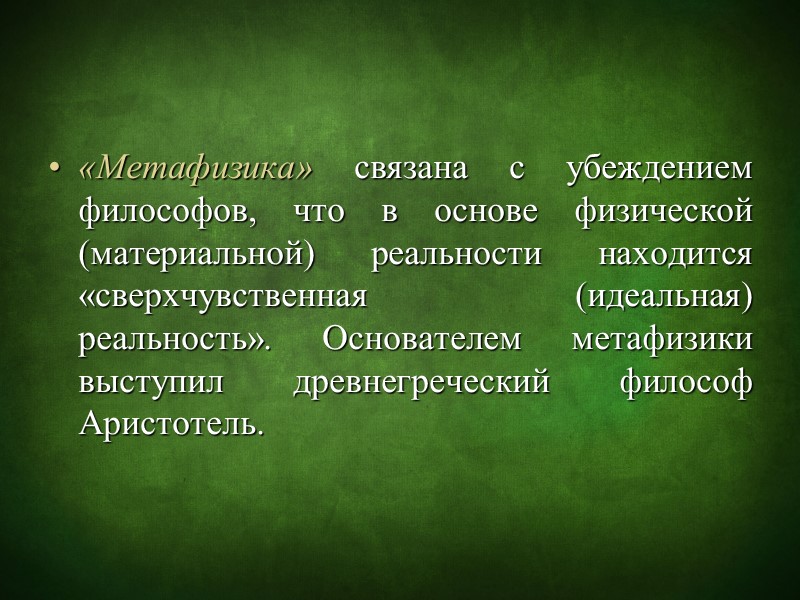 • «Метафизика» связана с убеждением философов, что в основе физической (материальной) реальности находится «сверхчувственная (идеальная) реальность». Основателем метафизики выступил древнегреческий философ Аристотель.